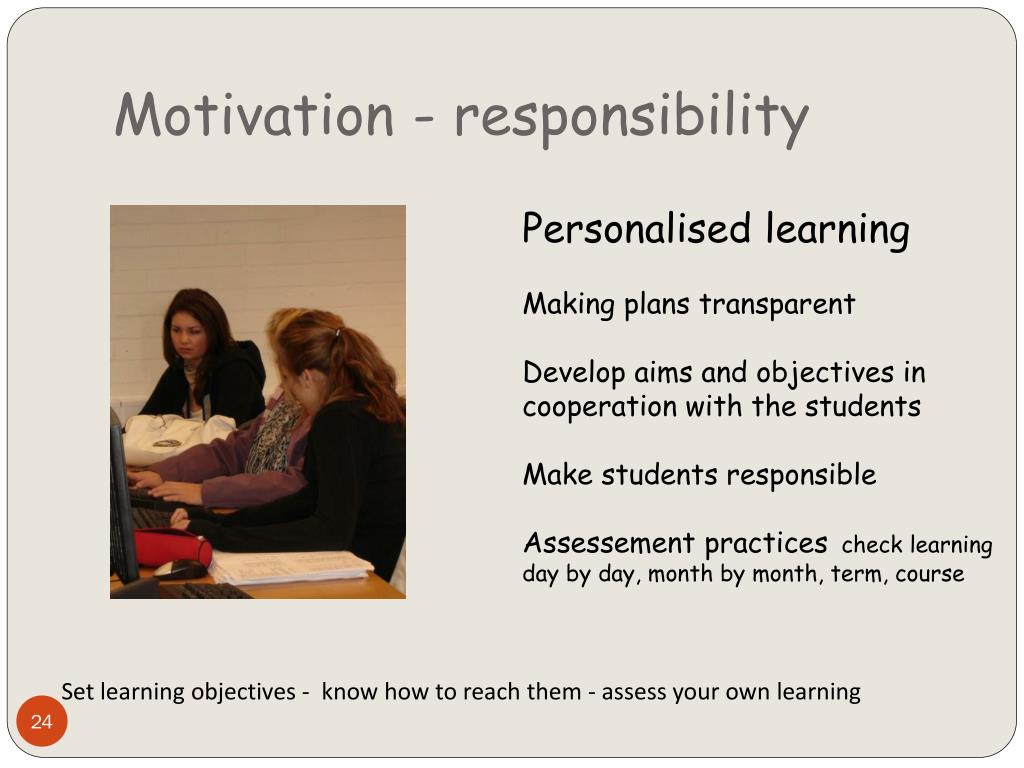 Motivation - responsibility

Personalised learning

Making plans transparent

Develop aims and objectives in cooperation with the students

Make students responsible

Assessement practices check learning day by day, month by month, term, course

Set learning objectives - know how to reach them - assess your own learning

24